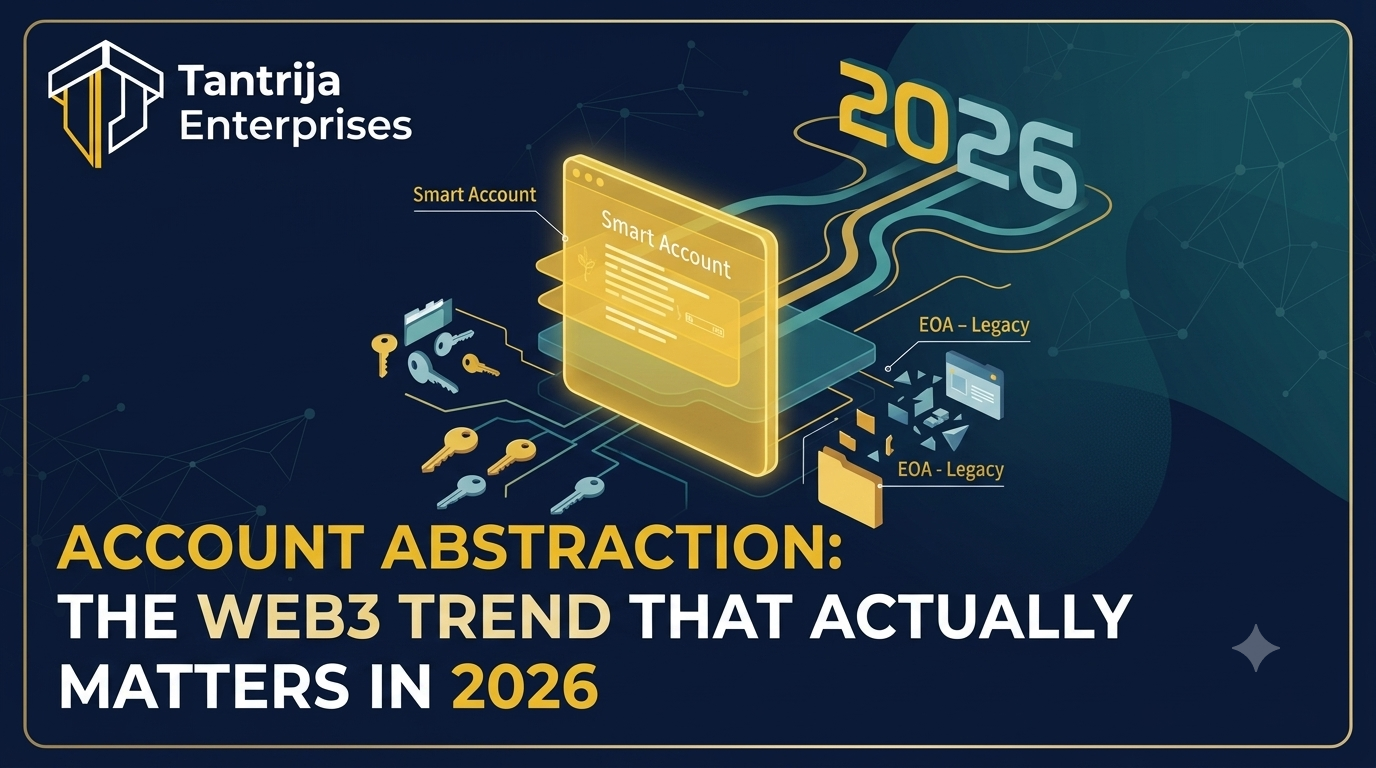 Tantrija Enterprises

2026

Smart Account

Smart Account

EOA – Legacy

EOA - Legacy

ACCOUNT ABSTRACTION:
THE WEB3 TREND THAT ACTUALLY MATTERS IN 2026